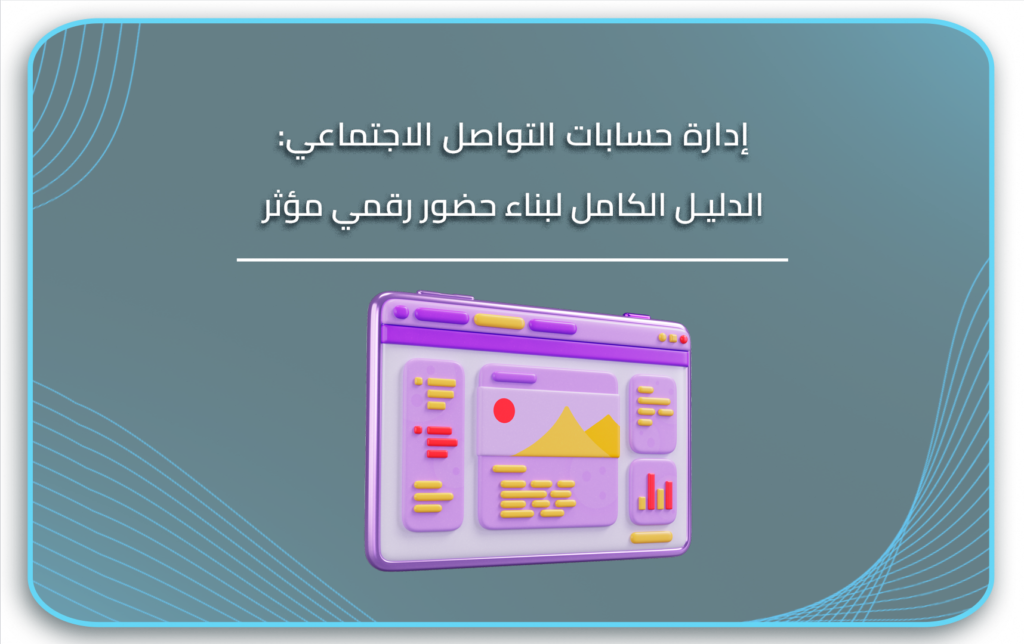 إدارة حسابات التواصل الاجتماعي:
الدليل الكامل لبناء حضور رقمي مؤثر